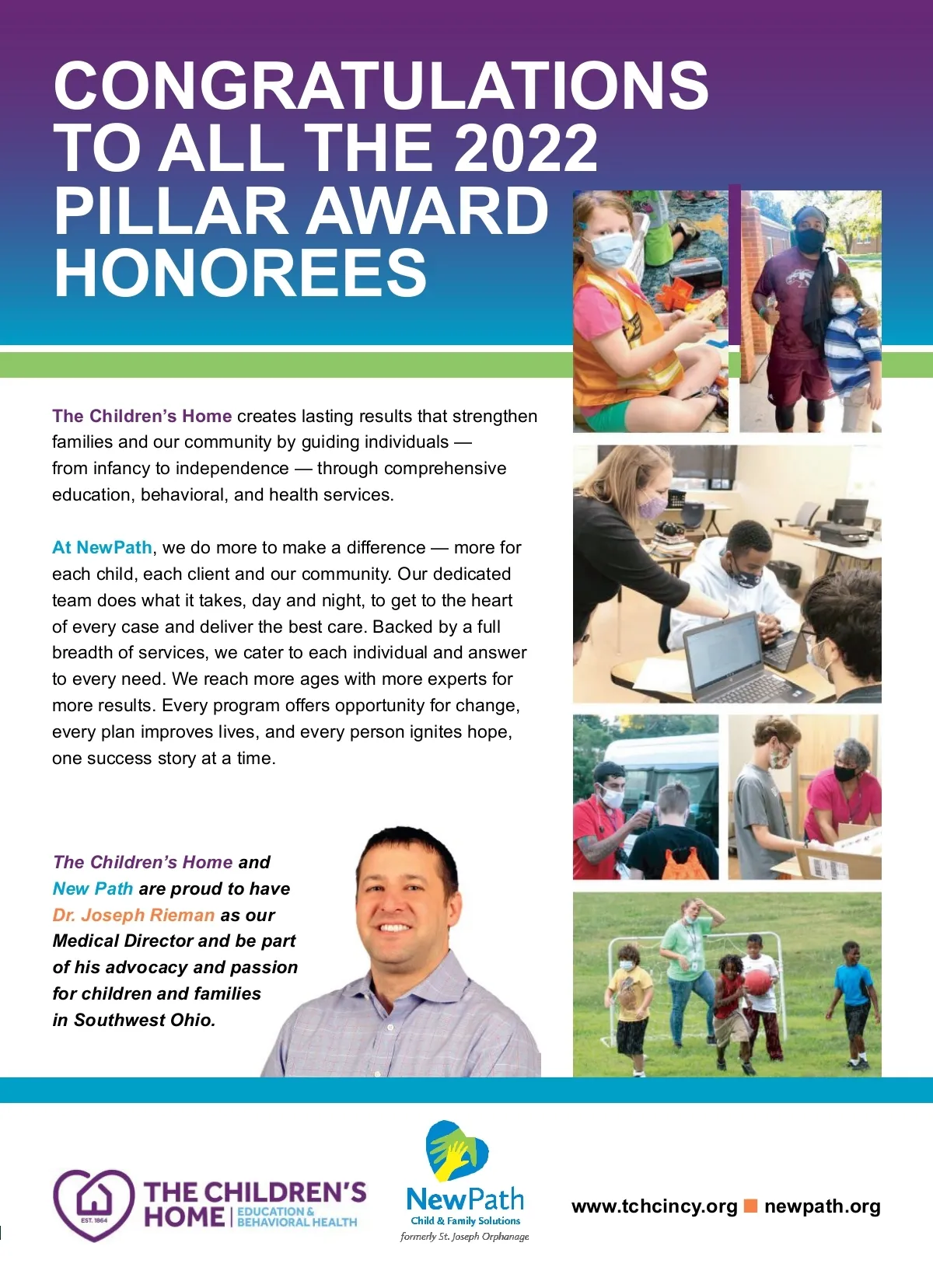 CONGRATULATIONS TO ALL THE 2022 PILLAR AWARD HONOREES

The Children's Home creates lasting results that strengthen families and our community by guiding individuals — from infancy to independence — through comprehensive education, behavioral, and health services.

At NewPath, we do more to make a difference — more for each child, each client and our community. Our dedicated team does what it takes, day and night, to get to the heart of every case and deliver the best care. Backed by a full breadth of services, we cater to each individual and answer to every need. We reach more ages with more experts for more results. Every program offers opportunity for change, every plan improves lives, and every person ignites hope, one success story at a time.

The Children's Home and New Path are proud to have Dr. Joseph Rieman as our Medical Director and be part of his advocacy and passion for children and families in Southwest Ohio.

EST. 1864 THE CHILDREN'S HOME | EDUCATION & BEHAVIORAL HEALTH

NewPath Child & Family Solutions formerly St. Joseph Orphanage

www.tchcincy.org newpath.org